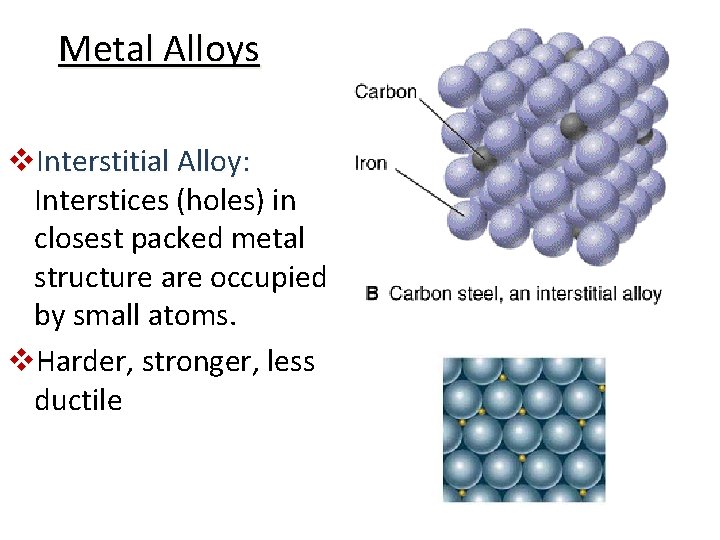 Metal Alloys

❖Interstitial Alloy: Interstices (holes) in closest packed metal structure are occupied by small atoms.

❖Harder, stronger, less ductile

Carbon

Iron

B Carbon steel, an interstitial alloy